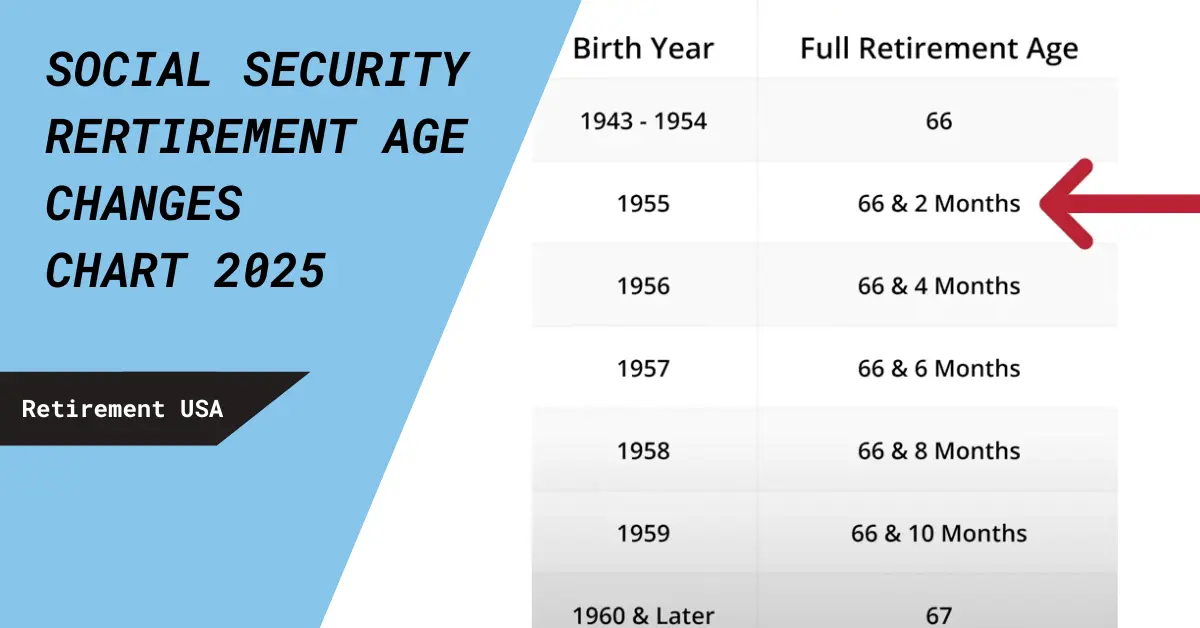 SOCIAL SECURITY RERTIREMENT AGE CHANGES CHART 2025

Retirement USA

| Birth Year | Full Retirement Age |
|---|---|
| 1943 - 1954 | 66 |
| 1955 | 66 & 2 Months |
| 1956 | 66 & 4 Months |
| 1957 | 66 & 6 Months |
| 1958 | 66 & 8 Months |
| 1959 | 66 & 10 Months |
| 1960 & Later | 67 |